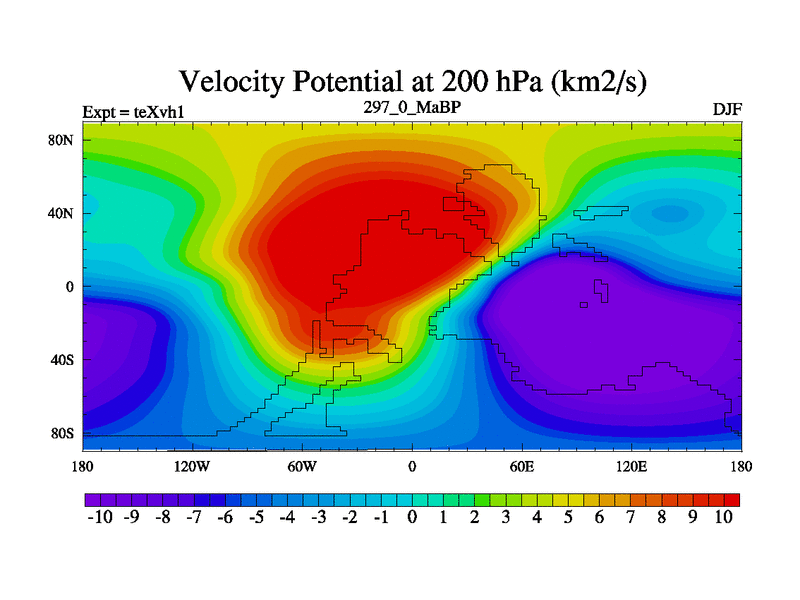 Velocity Potential at 200 hPa (km2/s)

Expt = teXvh1
297_0_MaBP
DJF

80N
40N
0
40S
80S

180
120W
60W
0
60E
120E
180

-10 -9 -8 -7 -6 -5 -4 -3 -2 -1 0 1 2 3 4 5 6 7 8 9 10